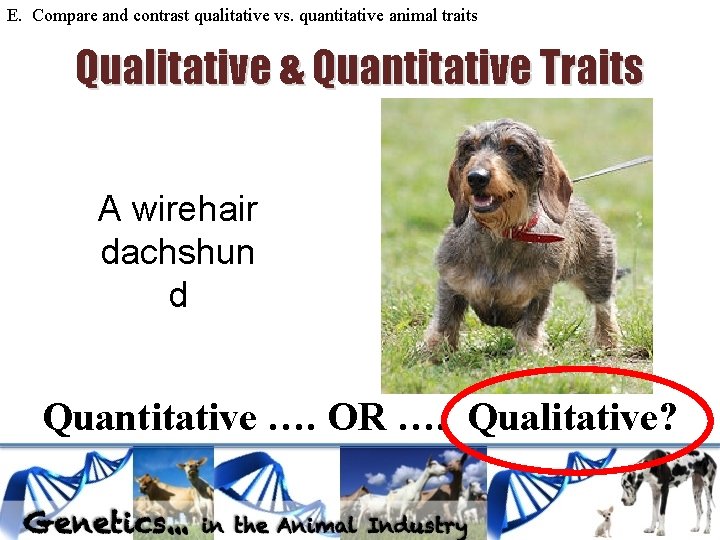 E. Compare and contrast qualitative vs. quantitative animal traits

Qualitative & Quantitative Traits

A wirehair dachshun d

Quantitative …. OR …. Qualitative?

Genetics… in the Animal Industry